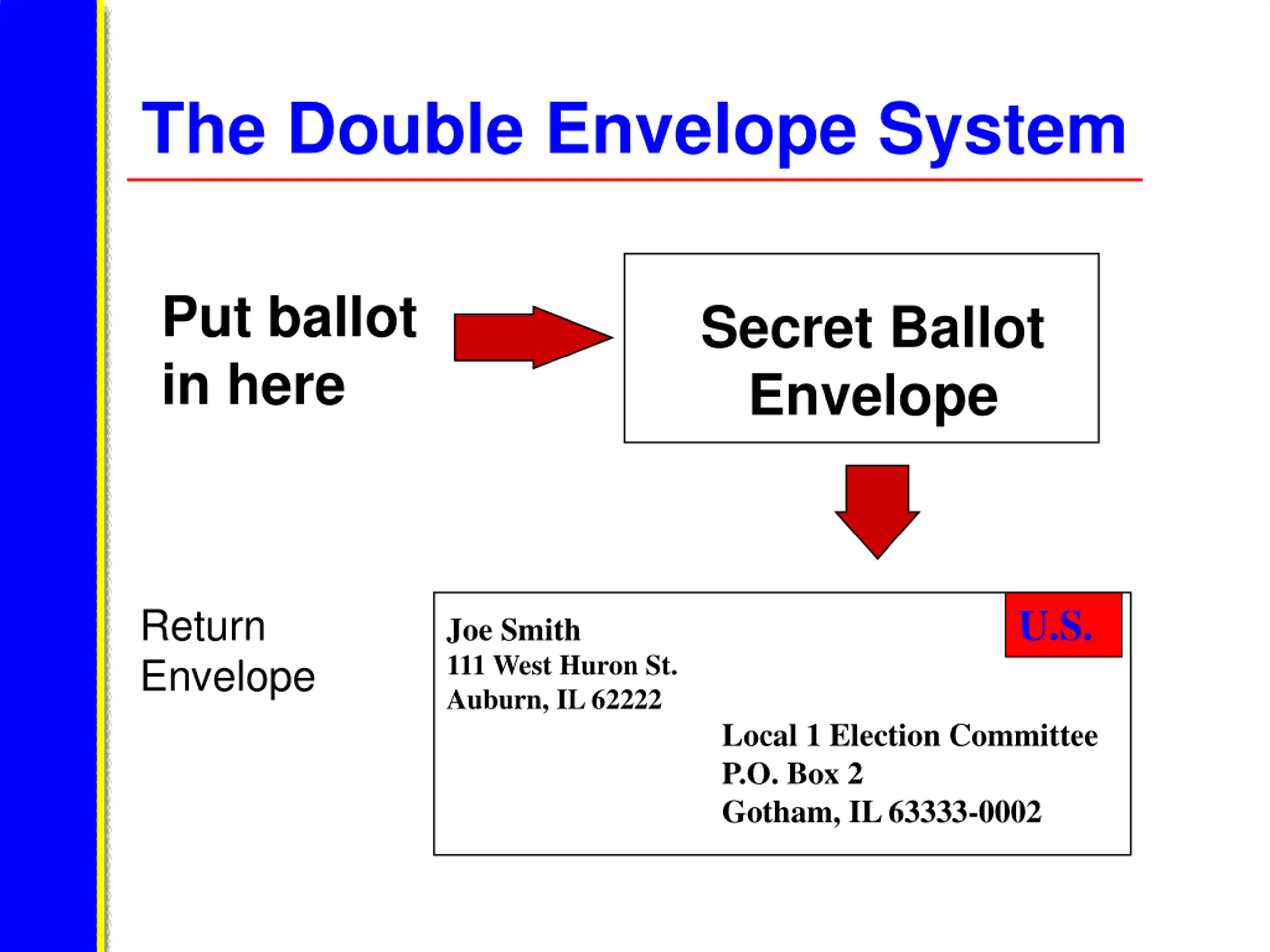 The Double Envelope System

Put ballot in here

Secret Ballot Envelope

Return Envelope

Joe Smith
111 West Huron St.
Auburn, IL 62222

U.S.

Local 1 Election Committee
P.O. Box 2
Gotham, IL 63333-0002